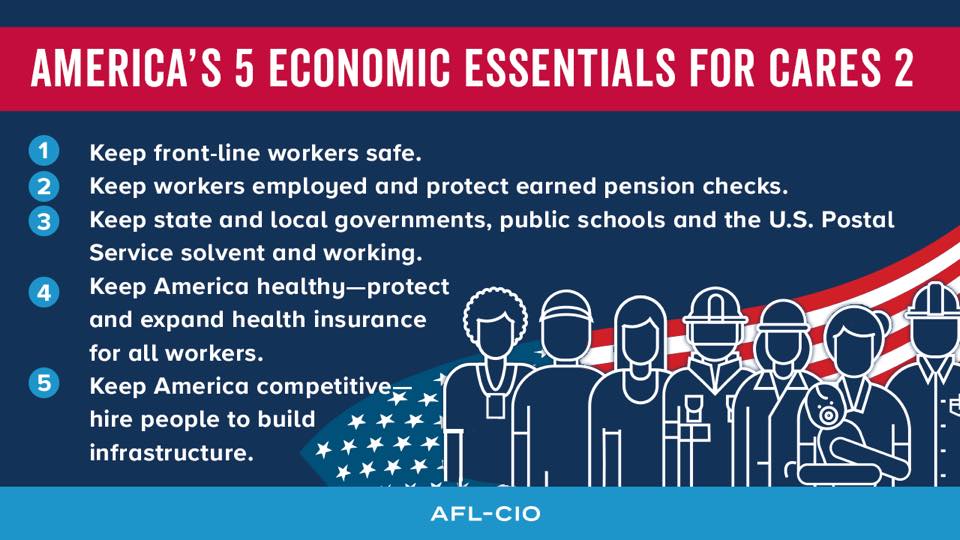 AMERICA'S 5 ECONOMIC ESSENTIALS FOR CARES 2

1 Keep front-line workers safe.

2 Keep workers employed and protect earned pension checks.

3 Keep state and local governments, public schools and the U.S. Postal Service solvent and working.

4 Keep America healthy—protect and expand health insurance for all workers.

5 Keep America competitive—hire people to build infrastructure.

AFL-CIO